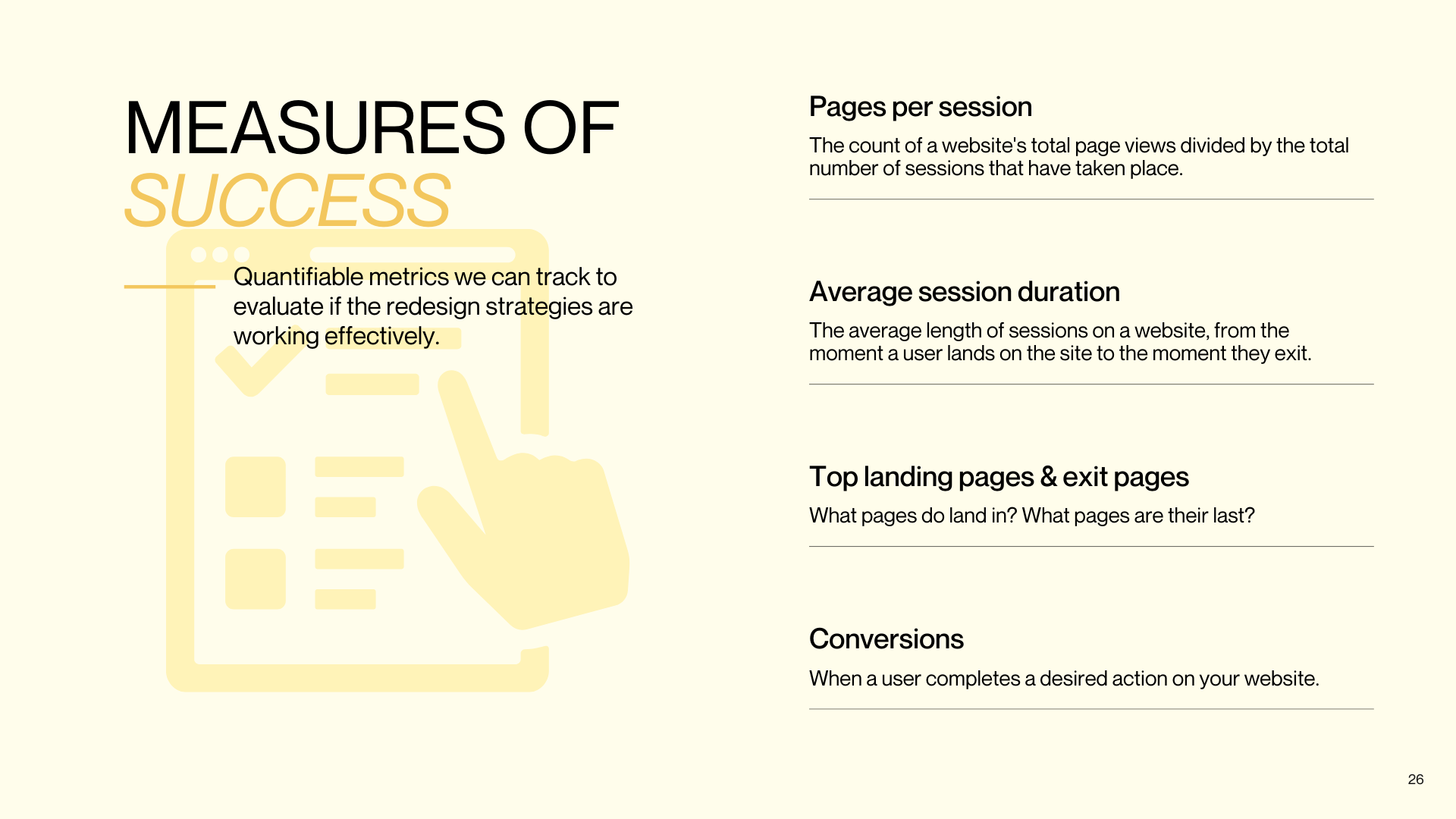 MEASURES OF
SUCCESS

Quantifiable metrics we can track to evaluate if the redesign strategies are working effectively.

Pages per session

The count of a website's total page views divided by the total number of sessions that have taken place.

Average session duration

The average length of sessions on a website, from the moment a user lands on the site to the moment they exit.

Top landing pages & exit pages

What pages do land in? What pages are their last?

Conversions

When a user completes a desired action on your website.

26